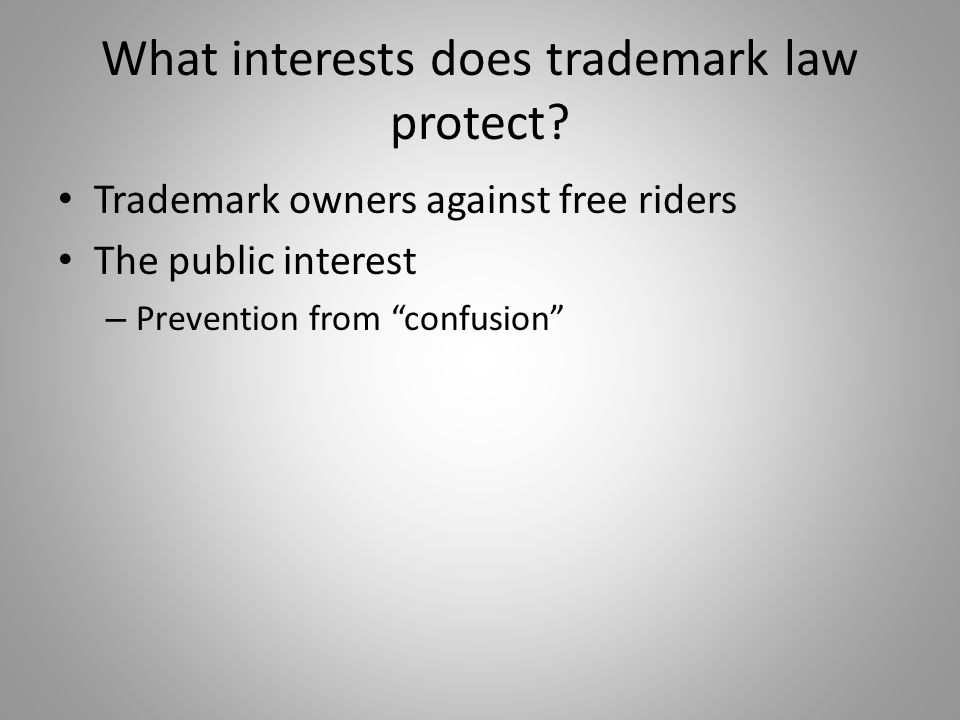 What interests does trademark law protect?

• Trademark owners against free riders
• The public interest
– Prevention from “confusion”